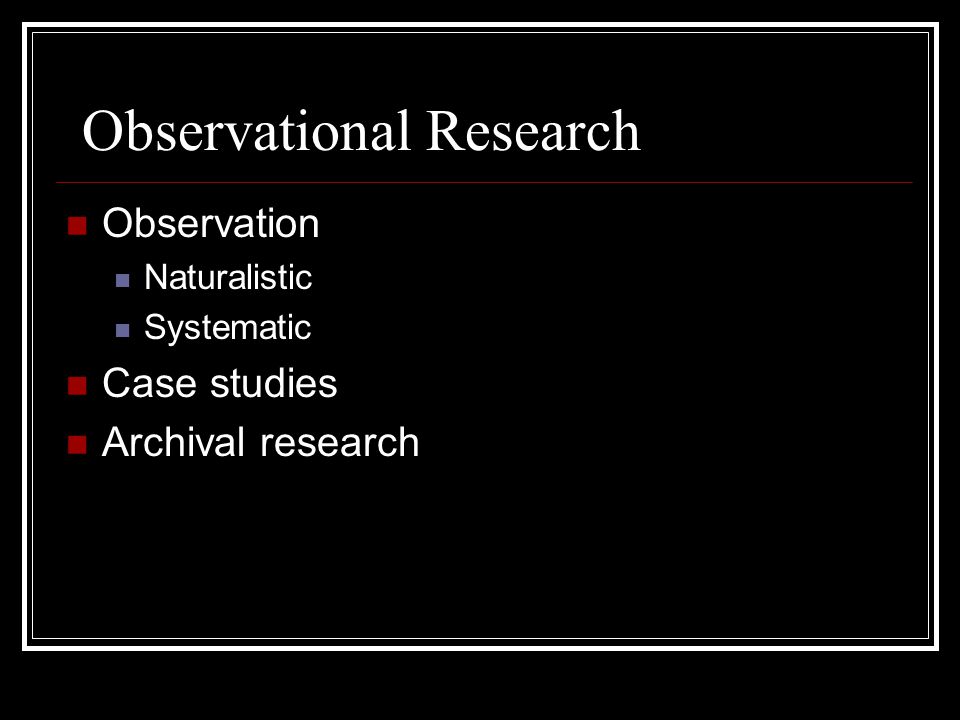 Observational Research

Observation

Naturalistic

Systematic

Case studies

Archival research